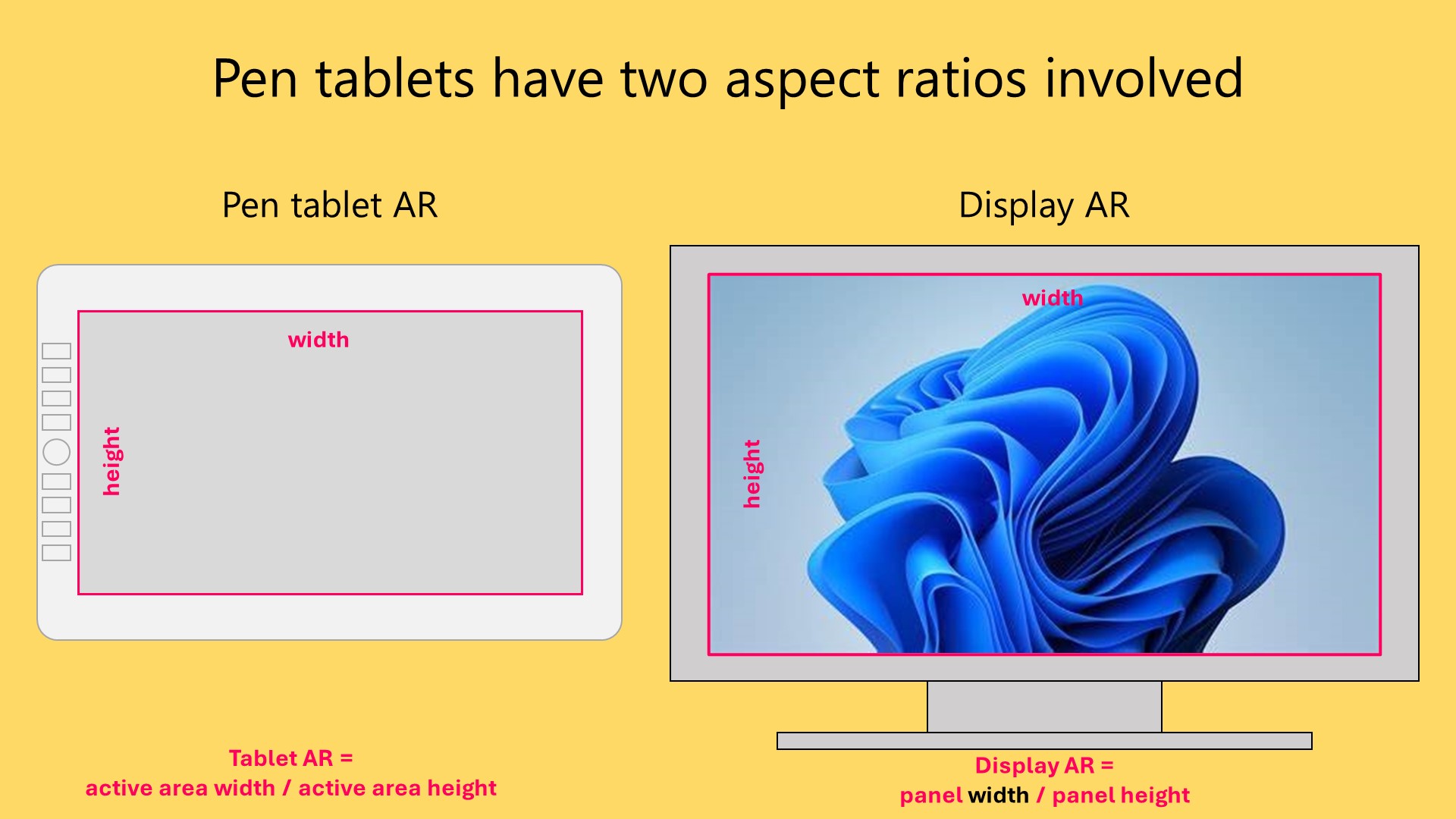 Pen tablets have two aspect ratios involved

Pen tablet AR

width

height

Tablet AR =
active area width / active area height

Display AR

width

height

Display AR =
panel width / panel height